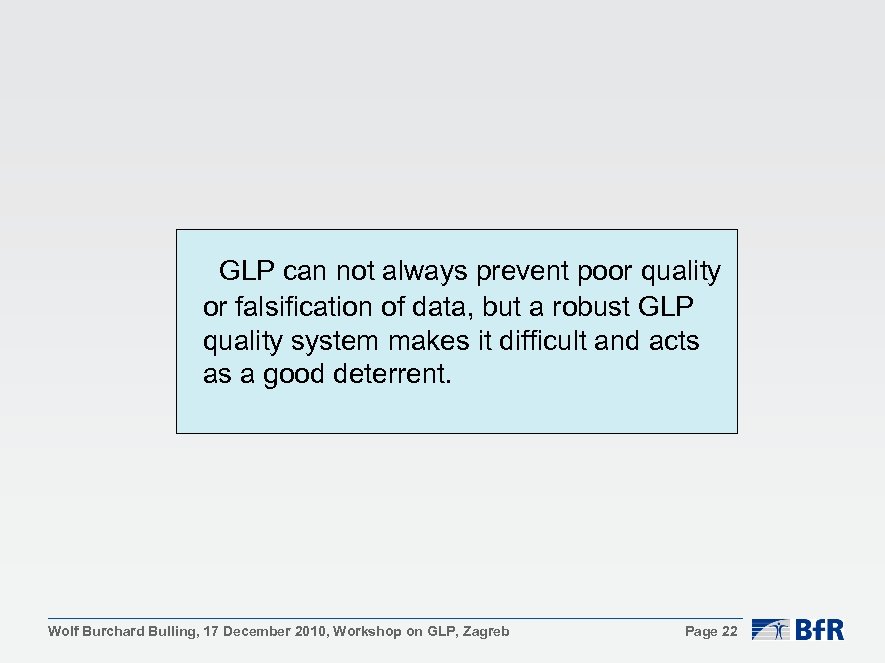 GLP can not always prevent poor quality or falsification of data, but a robust GLP quality system makes it difficult and acts as a good deterrent.

Wolf Burchard Bulling, 17 December 2010, Workshop on GLP, Zagreb

Page 22

BfR